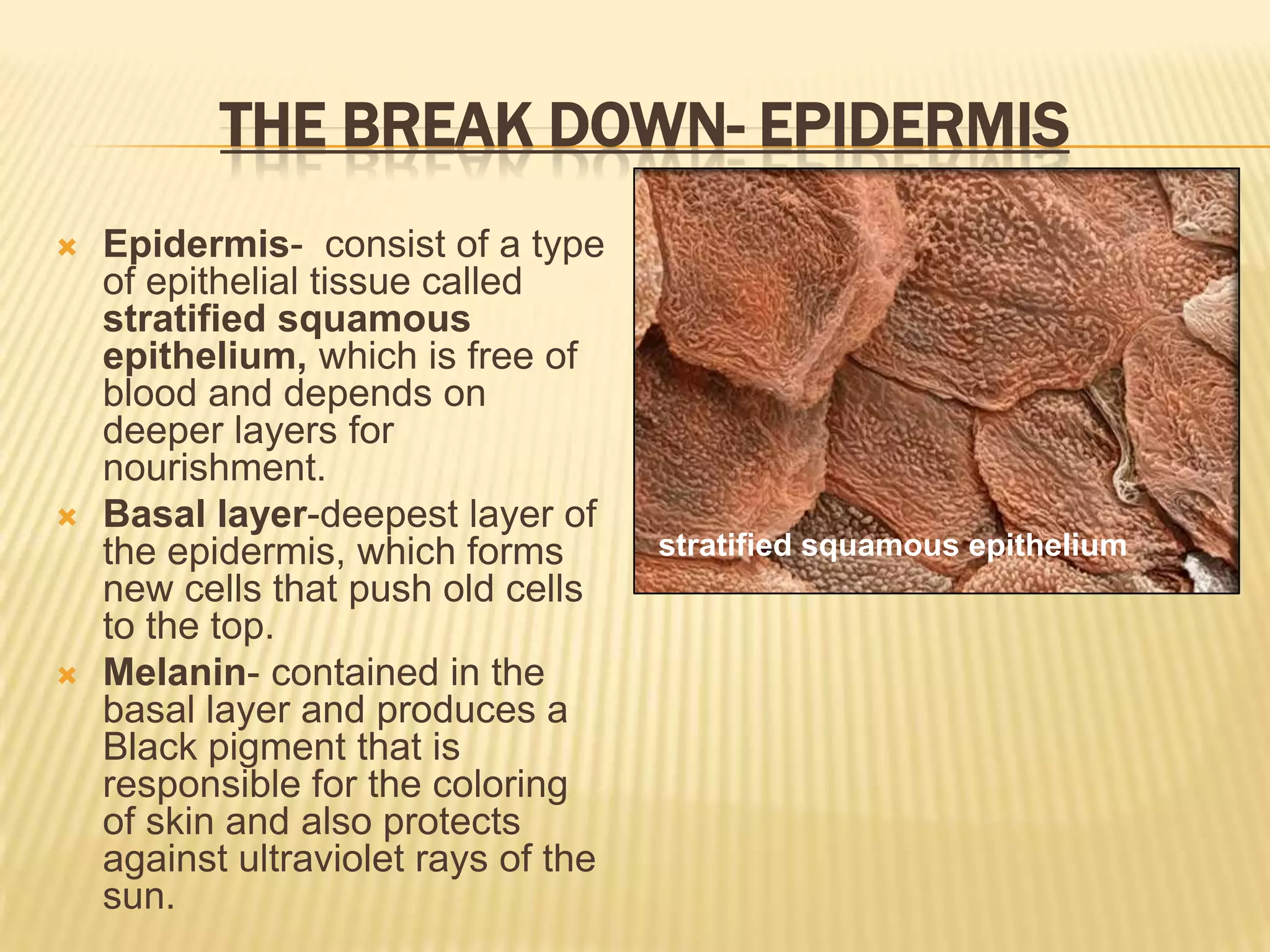 THE BREAK DOWN- EPIDERMIS

Epidermis- consist of a type of epithelial tissue called stratified squamous epithelium, which is free of blood and depends on deeper layers for nourishment.

Basal layer-deepest layer of the epidermis, which forms new cells that push old cells to the top.

Melanin- contained in the basal layer and produces a Black pigment that is responsible for the coloring of skin and also protects against ultraviolet rays of the sun.

stratified squamous epithelium